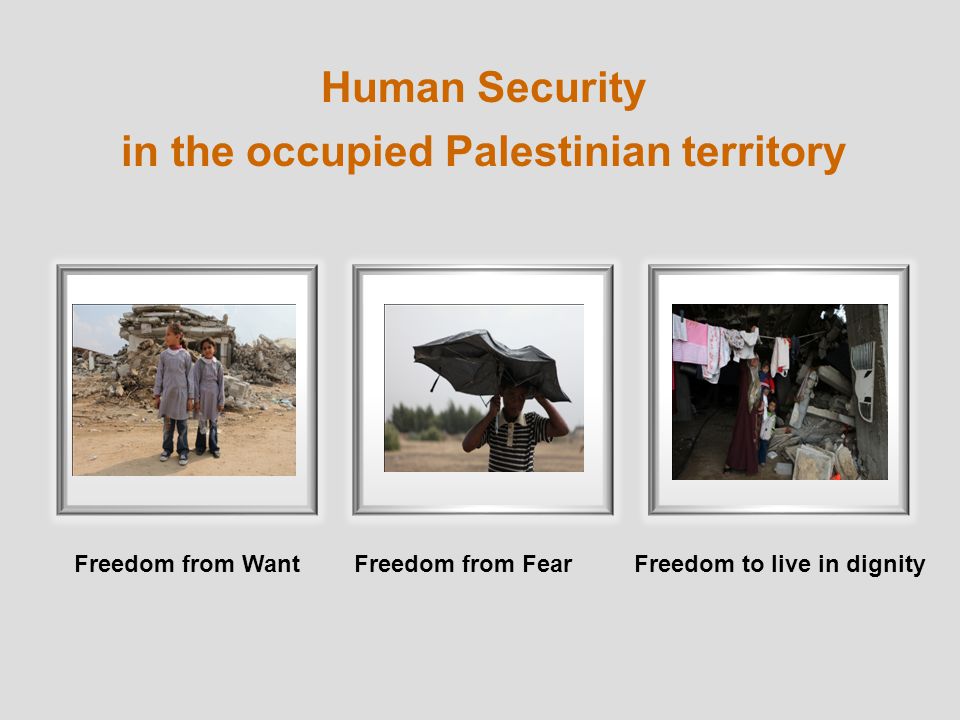 Human Security
in the occupied Palestinian territory

Freedom from Want

Freedom from Fear

Freedom to live in dignity